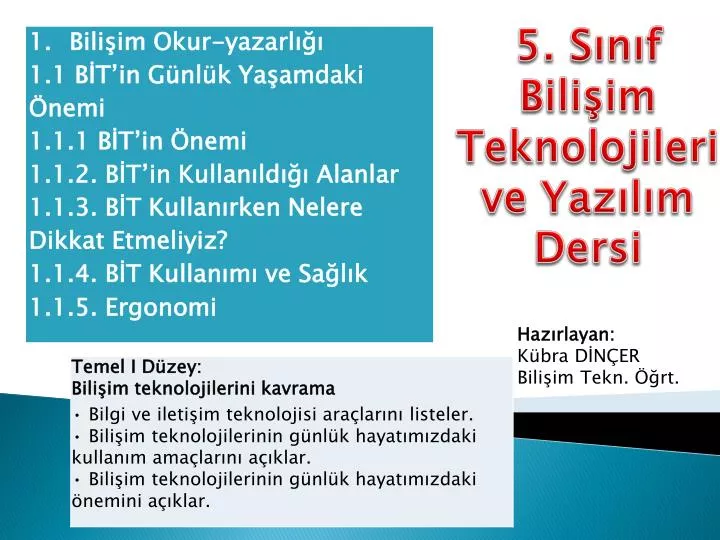 1. Bilişim Okur-yazarlığı
1.1 BİT'in Günlük Yaşamdaki Önemi
1.1.1 BİT'in Önemi
1.1.2. BİT'in Kullanıldığı Alanlar
1.1.3. BİT Kullanırken Nelere Dikkat Etmeliyiz?
1.1.4. BİT Kullanımı ve Sağlık
1.1.5. Ergonomi

5. Sınıf Bilişim Teknolojileri ve Yazılım Dersi

Hazırlayan:
Kübra DİNÇER
Bilişim Tekn. Öğrt.

Temel I Düzey:
Bilişim teknolojilerini kavrama
• Bilgi ve iletişim teknolojisi araçlarını listeler.
• Bilişim teknolojilerinin günlük hayatımızdaki kullanım amaçlarını açıklar.
• Bilişim teknolojilerinin günlük hayatımızdaki önemini açıklar.